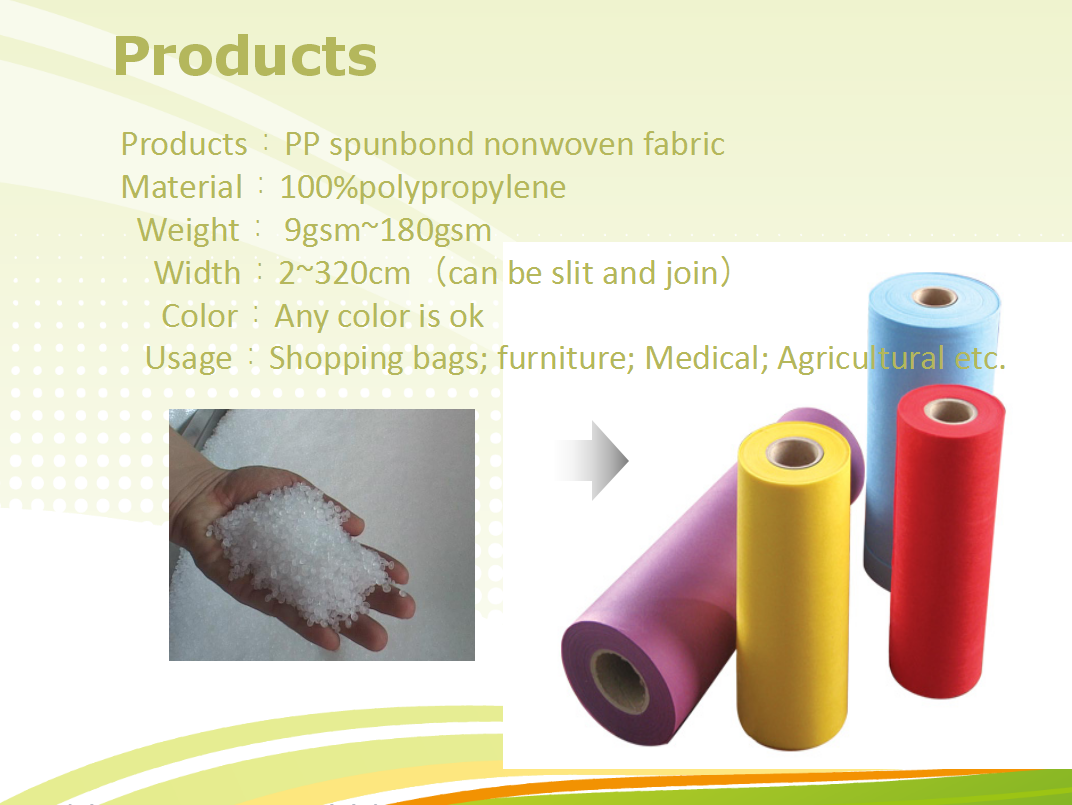 Products

Products：PP spunbond nonwoven fabric
Material：100%polypropylene
Weight： 9gsm~180gsm
Width：2~320cm （can be slit and join）
Color：Any color is ok
Usage：Shopping bags; furniture; Medical; Agricultural etc.